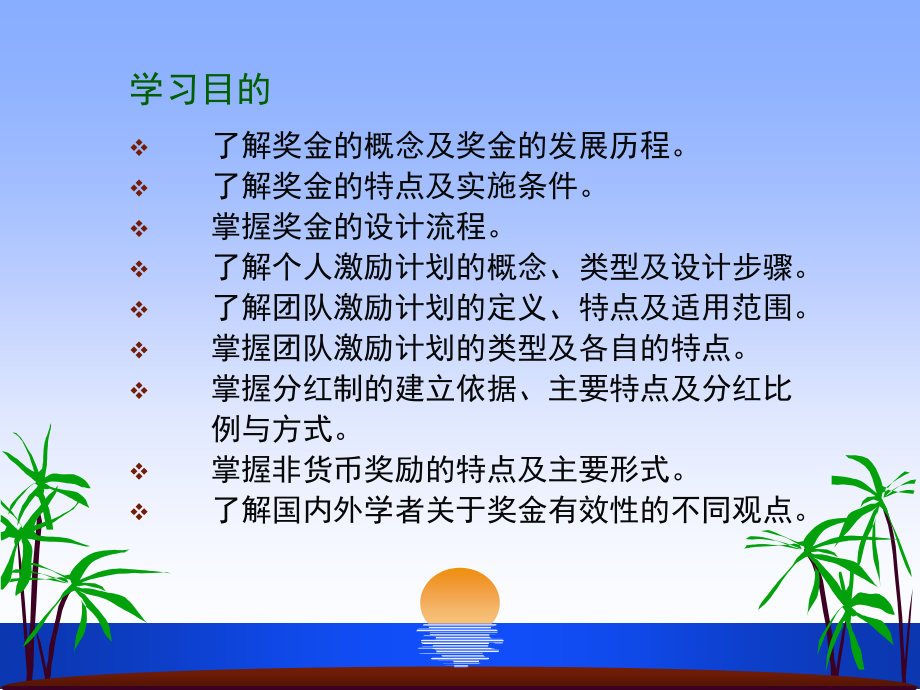 学习目的

❖ 了解奖金的概念及奖金的发展历程。
❖ 了解奖金的特点及实施条件。
❖ 掌握奖金的设计流程。
❖ 了解个人激励计划的概念、类型及设计步骤。
❖ 了解团队激励计划的定义、特点及适用范围。
❖ 掌握团队激励计划的类型及各自的特点。
❖ 掌握分红制的建立依据、主要特点及分红比例与方式。
❖ 掌握非货币奖励的特点及主要形式。
❖ 了解国内外学者关于奖金有效性的不同观点。